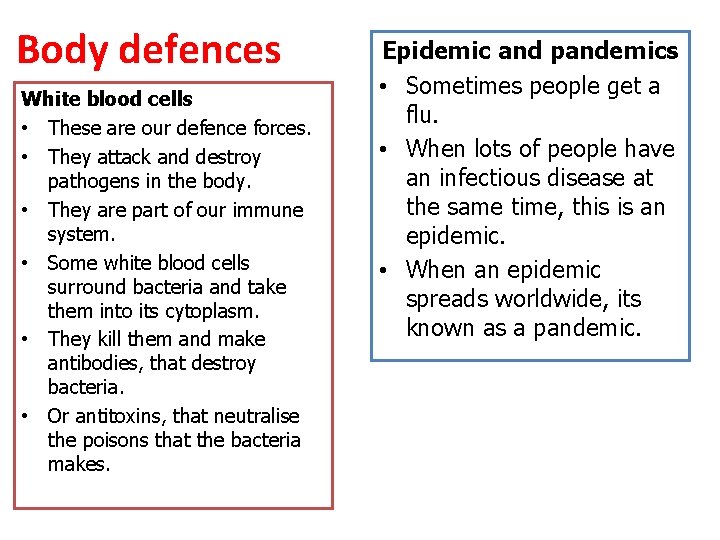 Body defences

White blood cells

• These are our defence forces.
• They attack and destroy pathogens in the body.
• They are part of our immune system.
• Some white blood cells surround bacteria and take them into its cytoplasm.
• They kill them and make antibodies, that destroy bacteria.
• Or antitoxins, that neutralise the poisons that the bacteria makes.

Epidemic and pandemics

• Sometimes people get a flu.
• When lots of people have an infectious disease at the same time, this is an epidemic.
• When an epidemic spreads worldwide, its known as a pandemic.